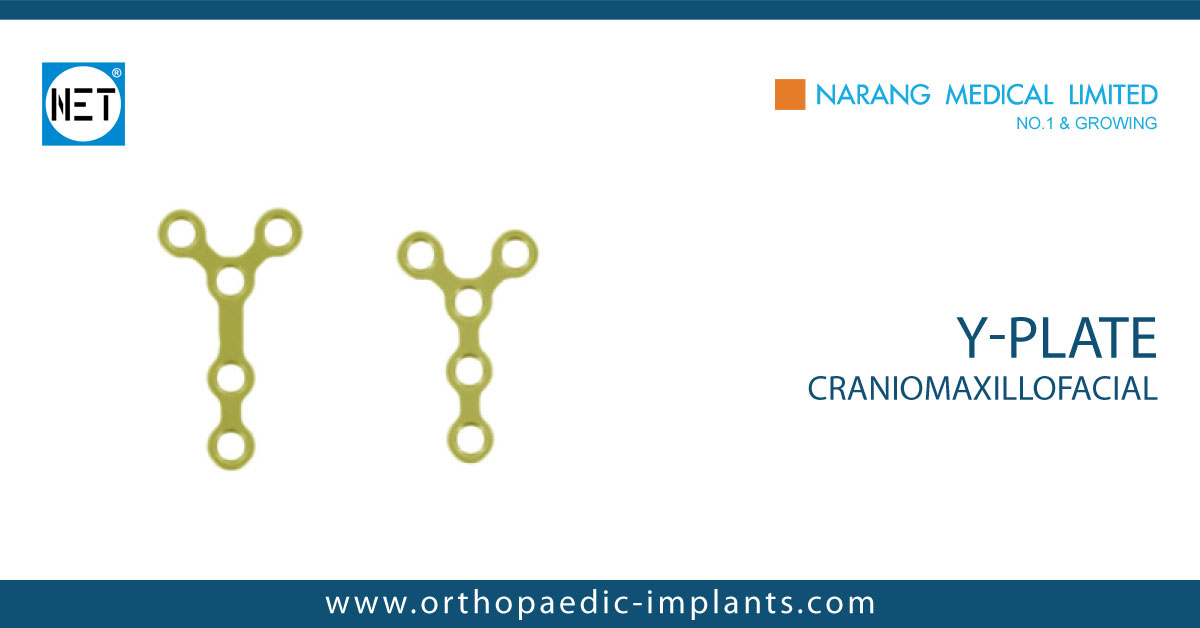 NET®

NARANG MEDICAL LIMITED
NO.1 & GROWING

Y-PLATE
CRANIOMAXILLOFACIAL

www.orthopaedic-implants.com